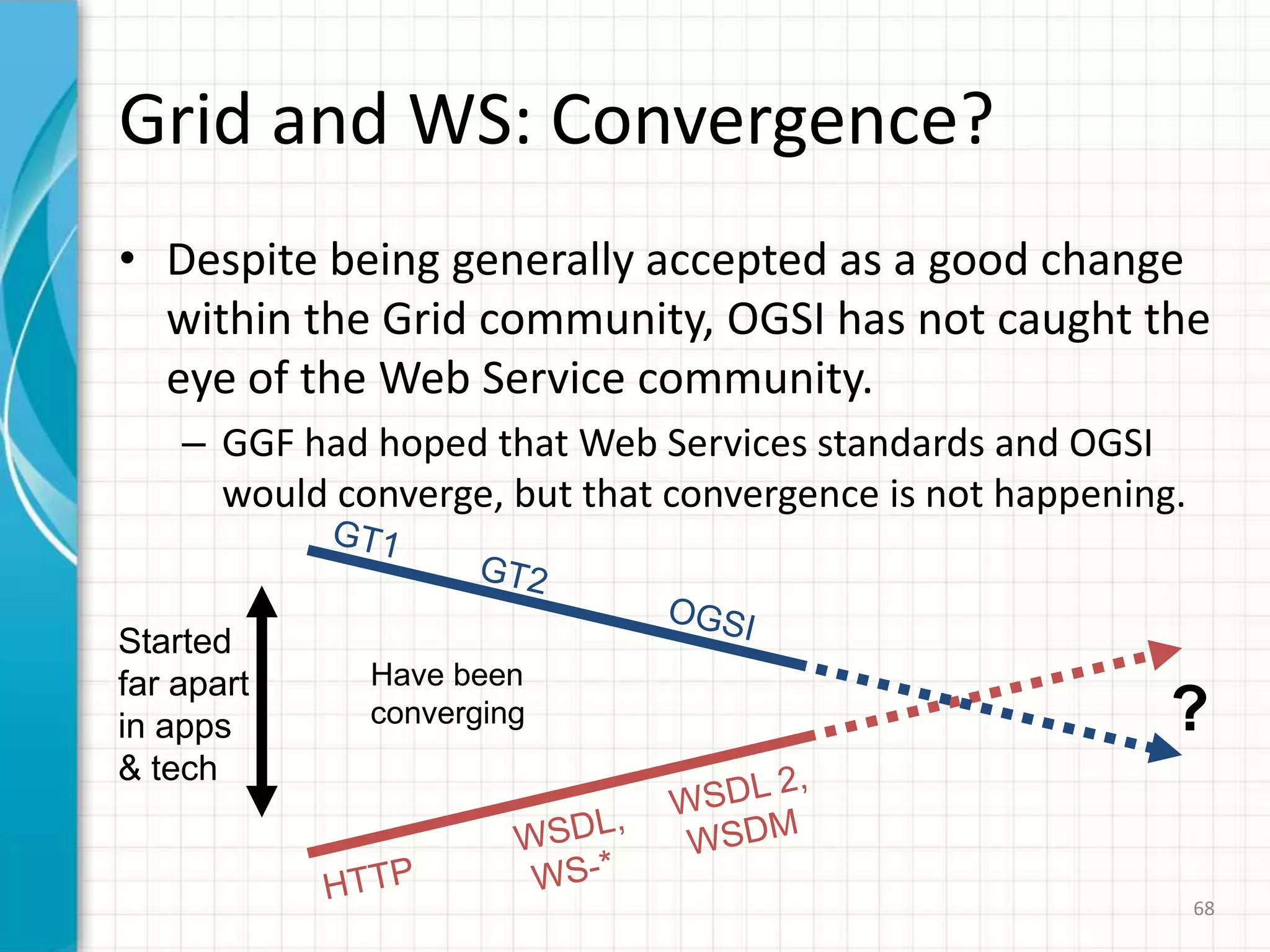 Grid and WS: Convergence?

• Despite being generally accepted as a good change within the Grid community, OGSI has not caught the eye of the Web Service community.

– GGF had hoped that Web Services standards and OGSI would converge, but that convergence is not happening.

GT1

GT2

OGSI

Started far apart in apps & tech

Have been converging

?

HTTP

WSDL, WS-*

WSDL 2, WSDM

68